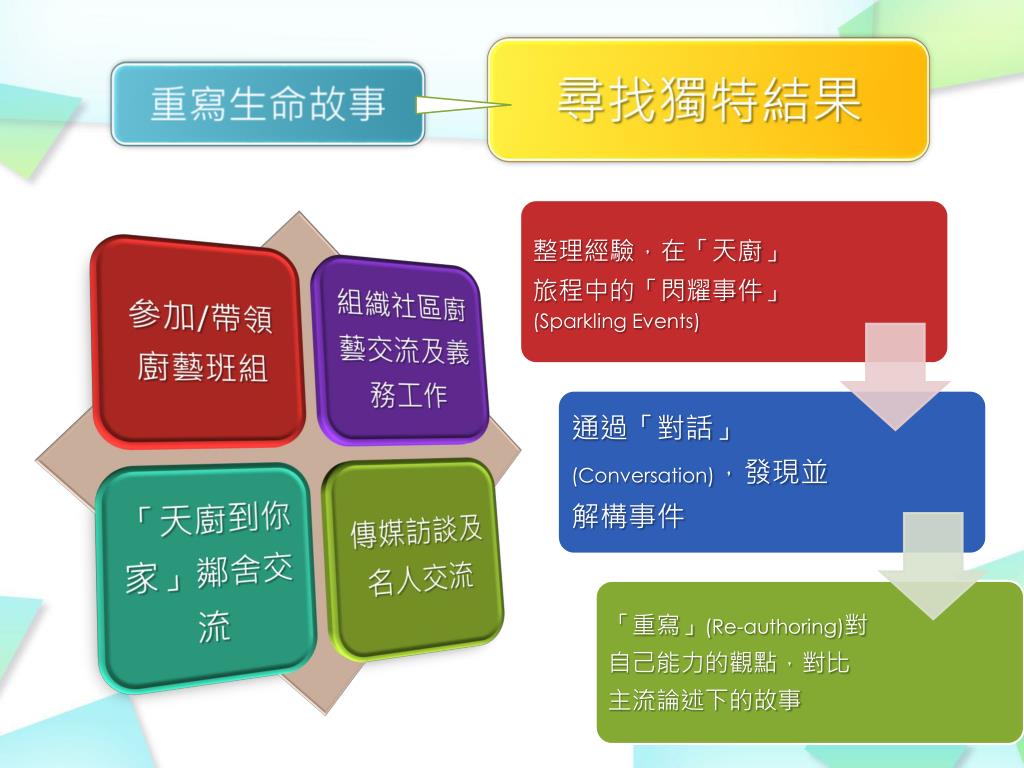 重寫生命故事

尋找獨特結果

參加/帶領廚藝班組

組織社區廚藝交流及義務工作

「天廚到你家」鄰舍交流

傳媒訪談及名人交流

整理經驗，在「天廚」旅程中的「閃耀事件」(Sparkling Events)

通過「對話」(Conversation)，發現並解構事件

「重寫」(Re-authoring)對自己能力的觀點，對比主流論述下的故事